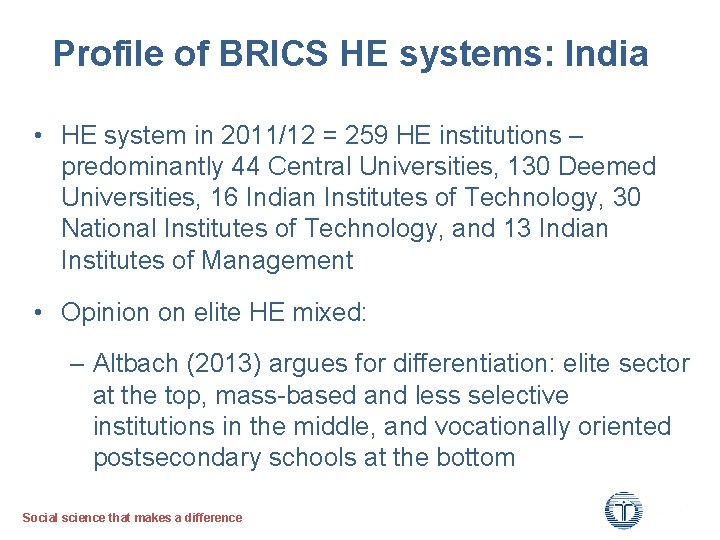 Profile of BRICS HE systems: India

• HE system in 2011/12 = 259 HE institutions – predominantly 44 Central Universities, 130 Deemed Universities, 16 Indian Institutes of Technology, 30 National Institutes of Technology, and 13 Indian Institutes of Management

• Opinion on elite HE mixed:

– Altbach (2013) argues for differentiation: elite sector at the top, mass-based and less selective institutions in the middle, and vocationally oriented postsecondary schools at the bottom

Social science that makes a difference